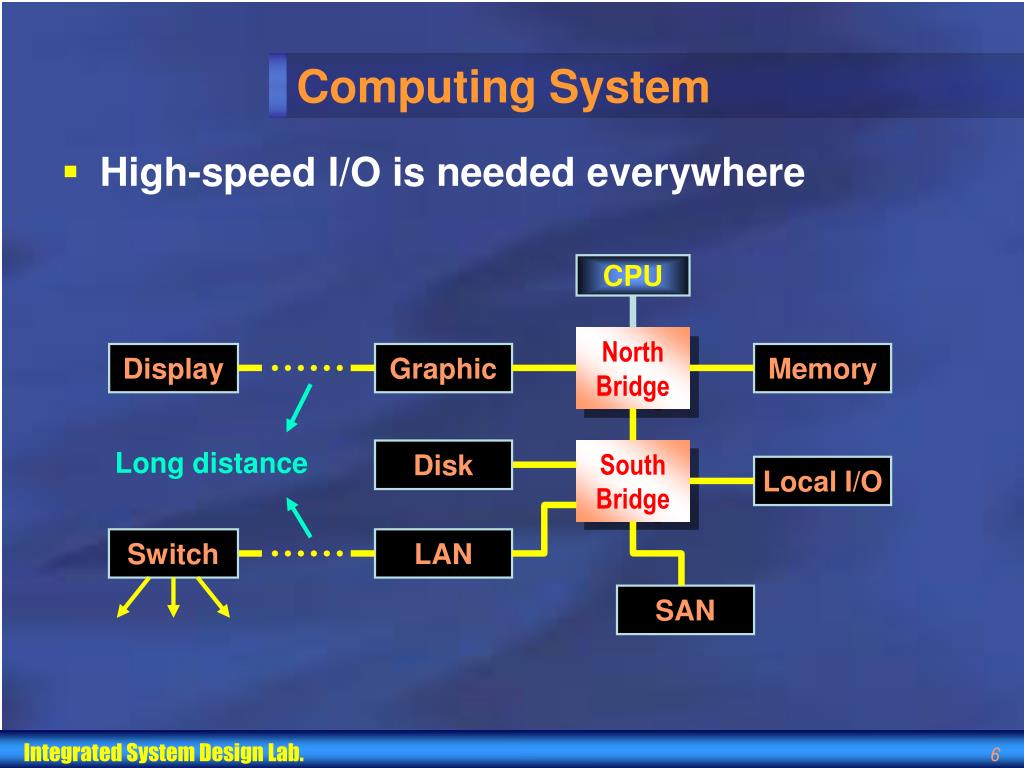 Computing System

▪ High-speed I/O is needed everywhere

CPU

Display

Graphic

North Bridge

Memory

Long distance

Disk

South Bridge

Local I/O

Switch

LAN

SAN

Integrated System Design Lab.

6